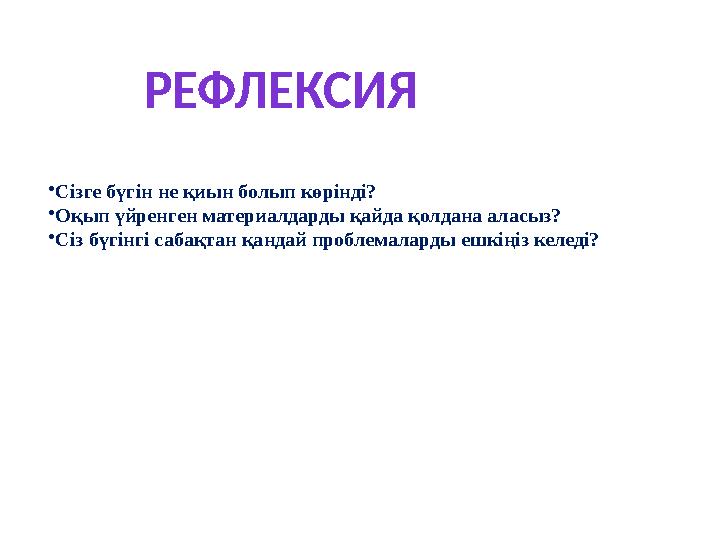 РЕФЛЕКСИЯ

•Сізге бүгін не қиын болып көрінді?
•Оқып үйренген материалдарды қайда қолдана аласыз?
•Сіз бүгінгі сабақтан қандай проблемаларды ешкіңіз келеді?